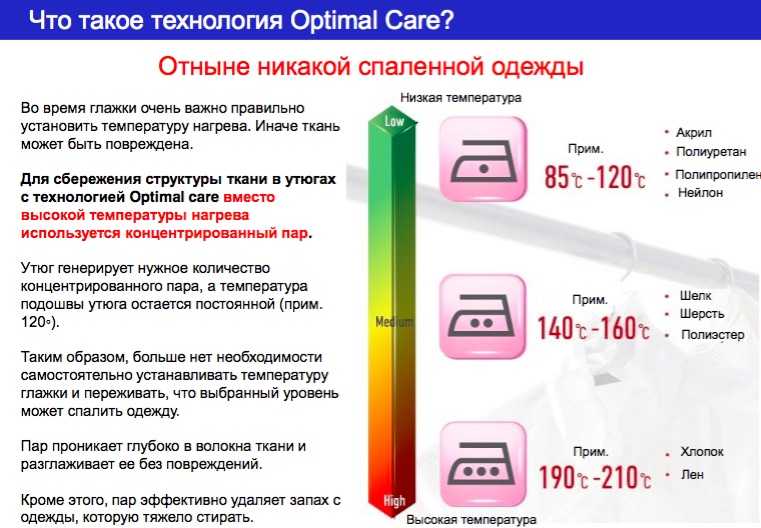 Что такое технология Optimal Care?

Отныне никакой спаленной одежды

Во время глажки очень важно правильно установить температуру нагрева. Иначе ткань может быть повреждена.

Для сбережения структуры ткани в утюгах с технологией Optimal care вместо высокой температуры нагрева используется концентрированный пар.

Утюг генерирует нужное количество концентрированного пара, а температура подошвы утюга остается постоянной (прим. 120◦).

Таким образом, больше нет необходимости самостоятельно устанавливать температуру глажки и переживать, что выбранный уровень может спалить одежду.

Пар проникает глубоко в волокна ткани и разглаживает ее без повреждений.

Кроме этого, пар эффективно удаляет запах с одежды, которую тяжело стирать.

Низкая температура
Low
Medium
High
Высокая температура

Прим.
85℃-120℃
• Акрил
• Полиуретан
• Полипропилен
• Нейлон

Прим.
140℃-160℃
• Шелк
• Шерсть
• Полиэстер

Прим.
190℃-210℃
• Хлопок
• Лен